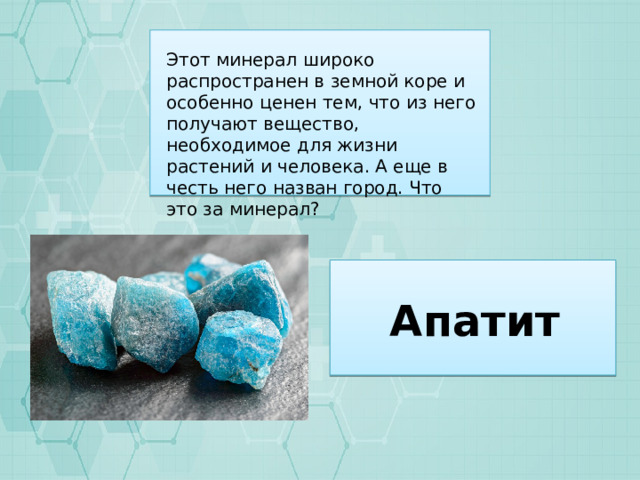 Этот минерал широко распространен в земной коре и особенно ценен тем, что из него получают вещество, необходимое для жизни растений и человека. А еще в честь него назван город. Что это за минерал?

Апатит